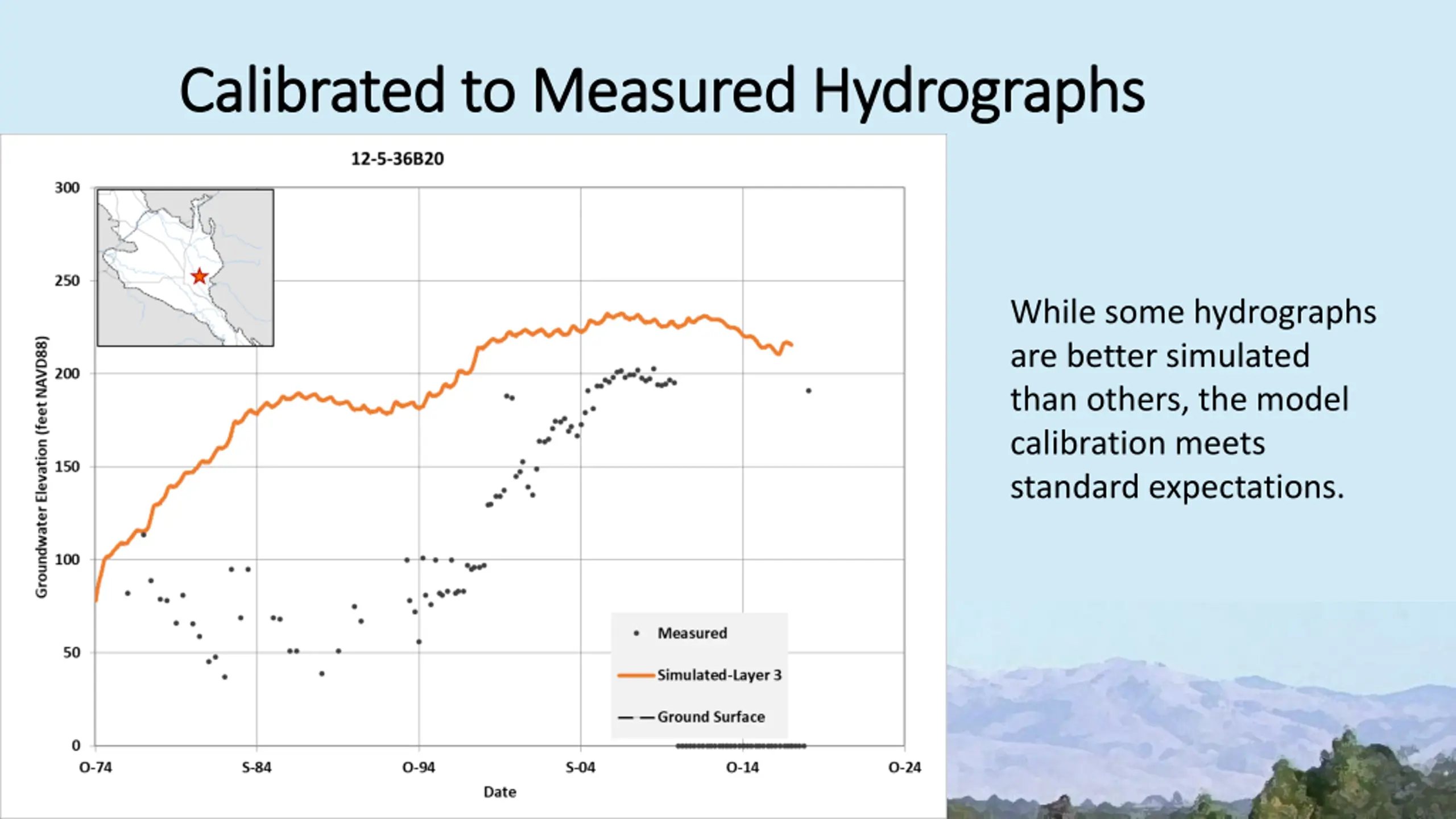 Calibrated to Measured Hydrographs

12-5-36B20

Groundwater Elevation (feet NAVD88)

300
250
200
150
100
50
0

O-74
S-84
O-94
S-04
O-14
O-24

Date

Measured
Simulated-Layer 3
Ground Surface

While some hydrographs are better simulated than others, the model calibration meets standard expectations.